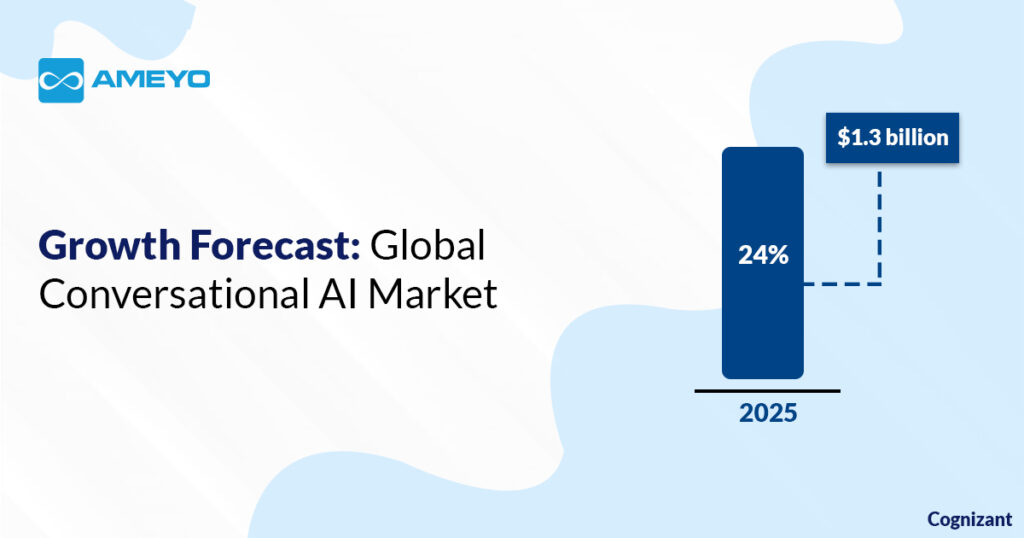 AMEYO

Growth Forecast: Global Conversational AI Market

$1.3 billion

24%

2025

Cognizant